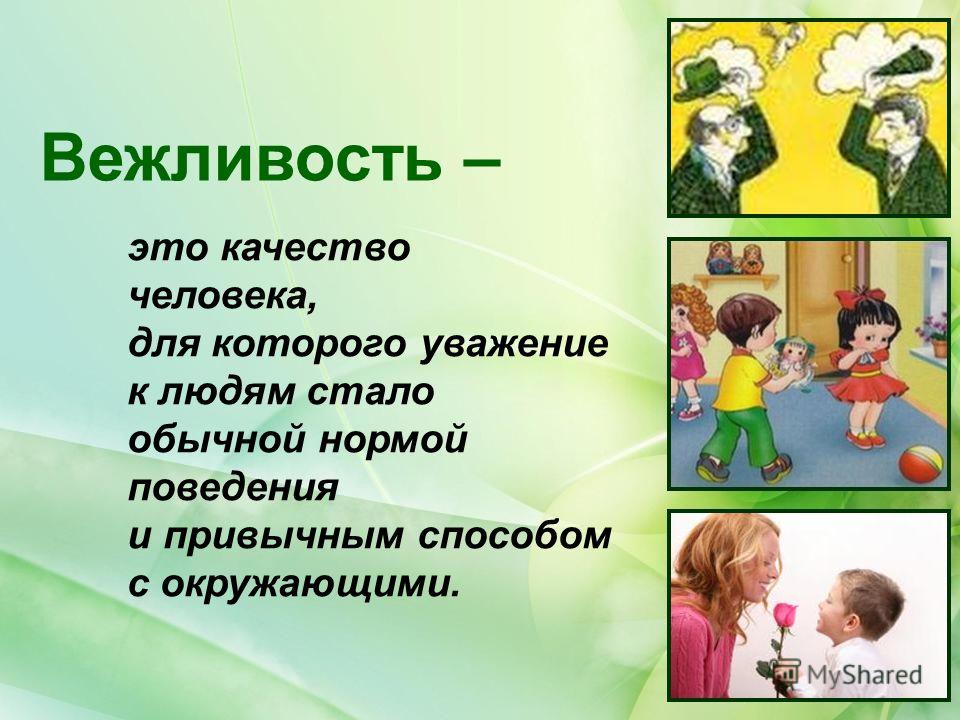 Вежливость –

это качество человека, для которого уважение к людям стало обычной нормой поведения и привычным способом с окружающими.

MyShared